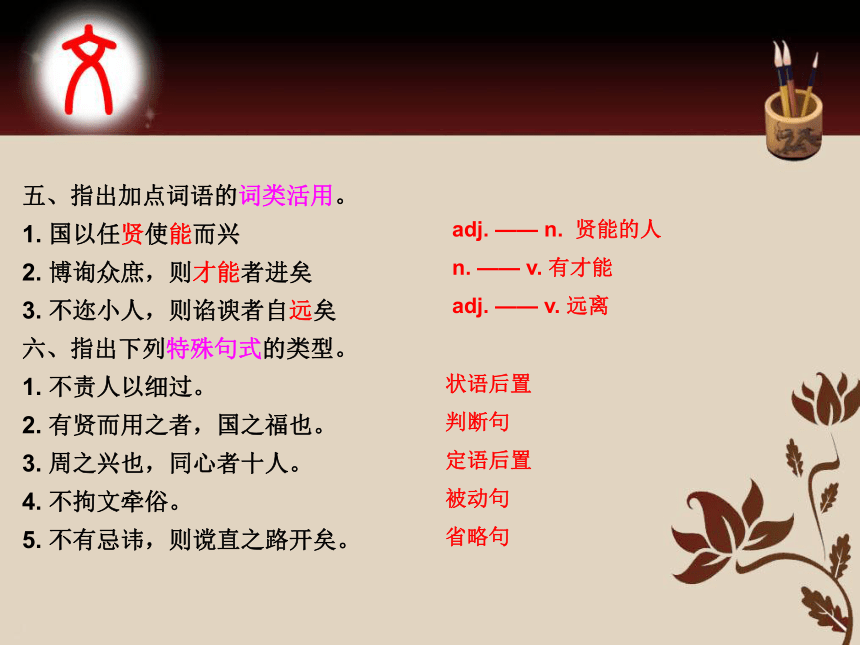 文

五、指出加点词语的词类活用。

1. 国以任贤使能而兴　　adj. —— n. 贤能的人

2. 博询众庶，则才能者进矣　　n. —— v. 有才能

3. 不迩小人，则谄谀者自远矣　　adj. —— v. 远离

六、指出下列特殊句式的类型。

1. 不责人以细过。　　状语后置

2. 有贤而用之者，国之福也。　　判断句

3. 周之兴也，同心者十人。　　定语后置

4. 不拘文牵俗。　　被动句

5. 不有忌讳，则谠直之路开矣。　　省略句